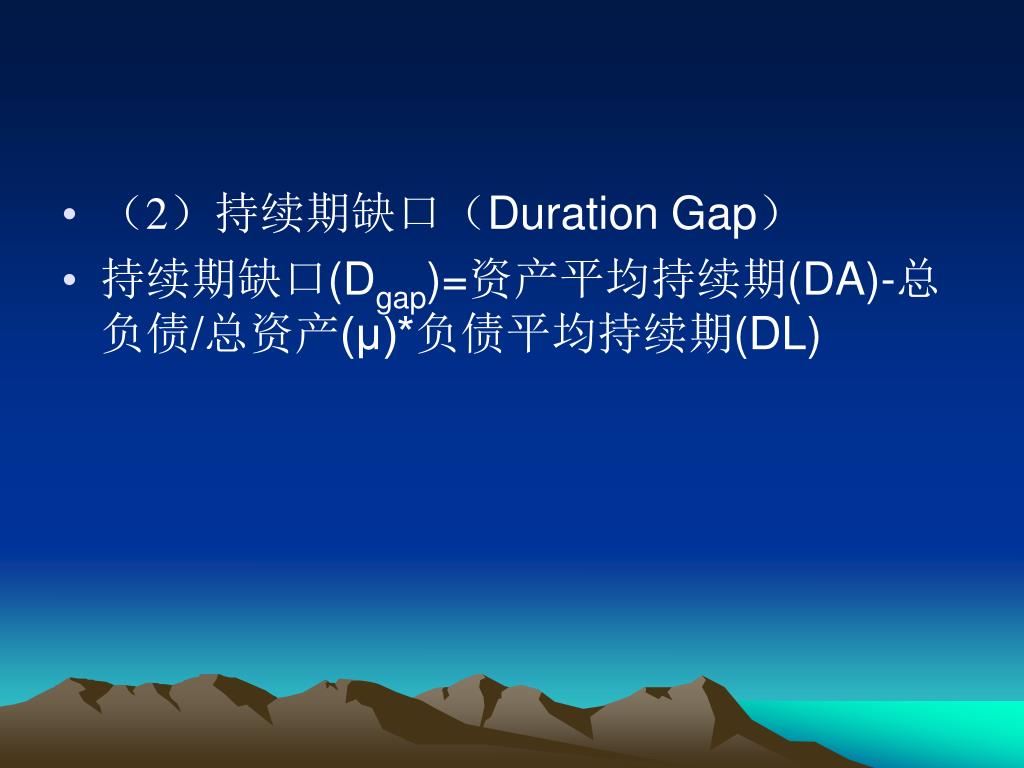 • （2）持续期缺口（Duration Gap）
• 持续期缺口($D_{gap}$)=资产平均持续期(DA)-总负债/总资产(μ)*负债平均持续期(DL)